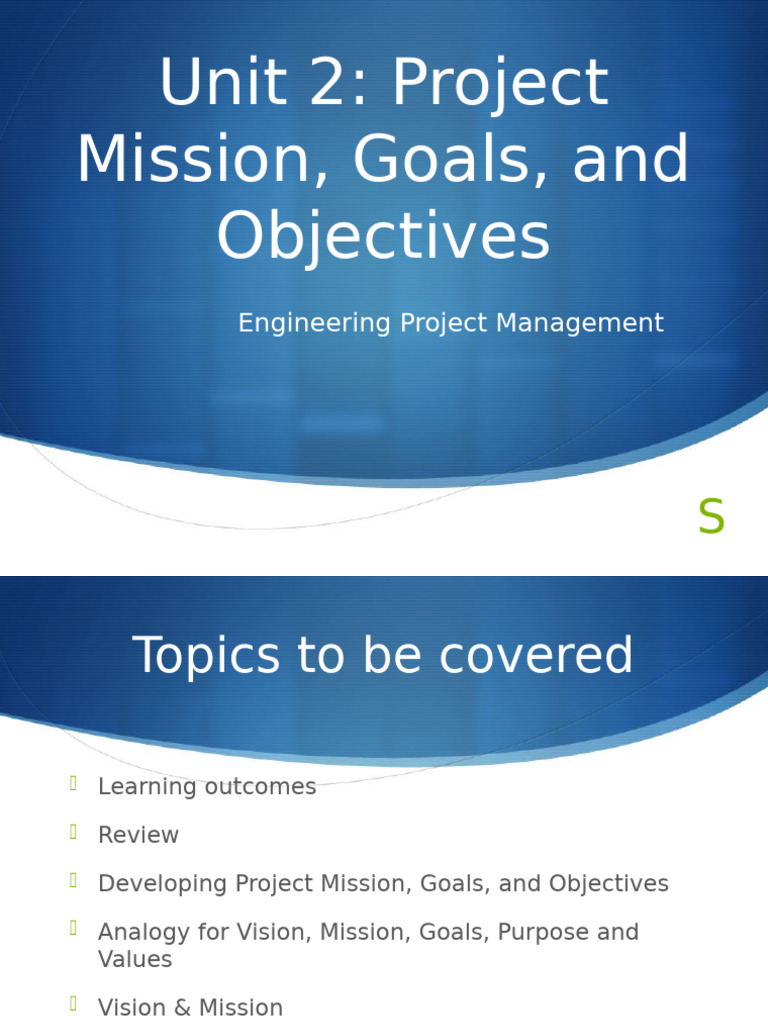 Unit 2: Project Mission, Goals, and Objectives

Engineering Project Management

S

Topics to be covered

Learning outcomes

Review

Developing Project Mission, Goals, and Objectives

Analogy for Vision, Mission, Goals, Purpose and Values

Vision & Mission